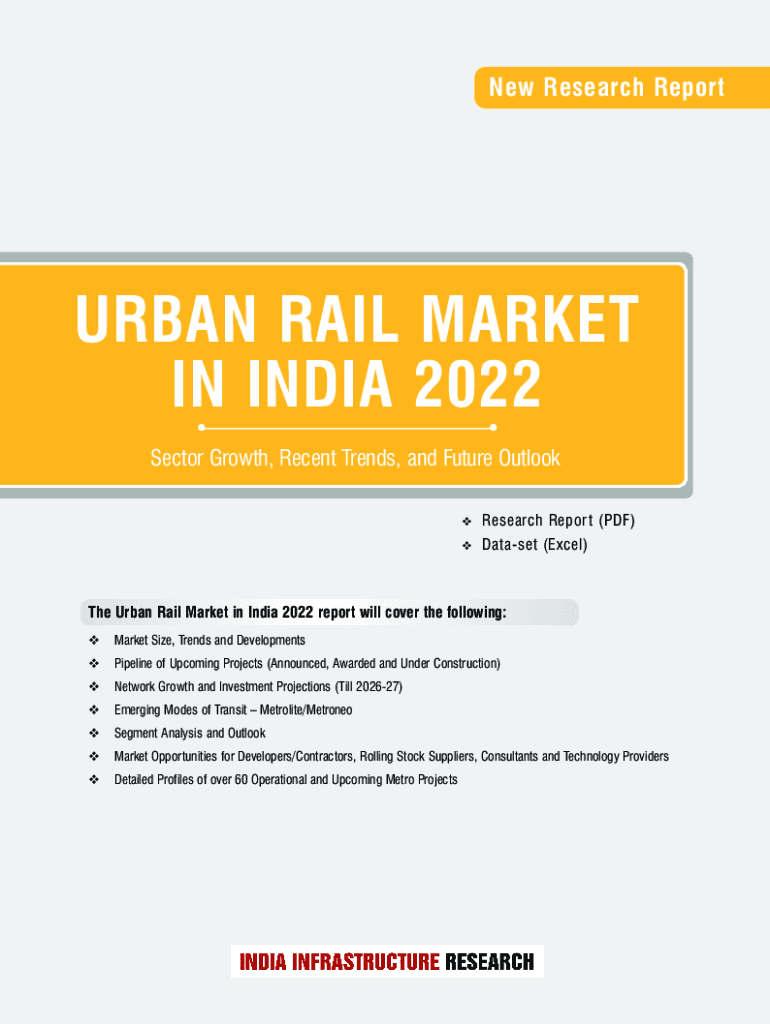 New Research Report

URBAN RAIL MARKET IN INDIA 2022

Sector Growth, Recent Trends, and Future Outlook

❖ Research Report (PDF)
❖ Data-set (Excel)

The Urban Rail Market in India 2022 report will cover the following:

❖ Market Size, Trends and Developments
❖ Pipeline of Upcoming Projects (Announced, Awarded and Under Construction)
❖ Network Growth and Investment Projections (Till 2026-27)
❖ Emerging Modes of Transit – Metrolite/Metroneo
❖ Segment Analysis and Outlook
❖ Market Opportunities for Developers/Contractors, Rolling Stock Suppliers, Consultants and Technology Providers
❖ Detailed Profiles of over 60 Operational and Upcoming Metro Projects

INDIA INFRASTRUCTURE RESEARCH